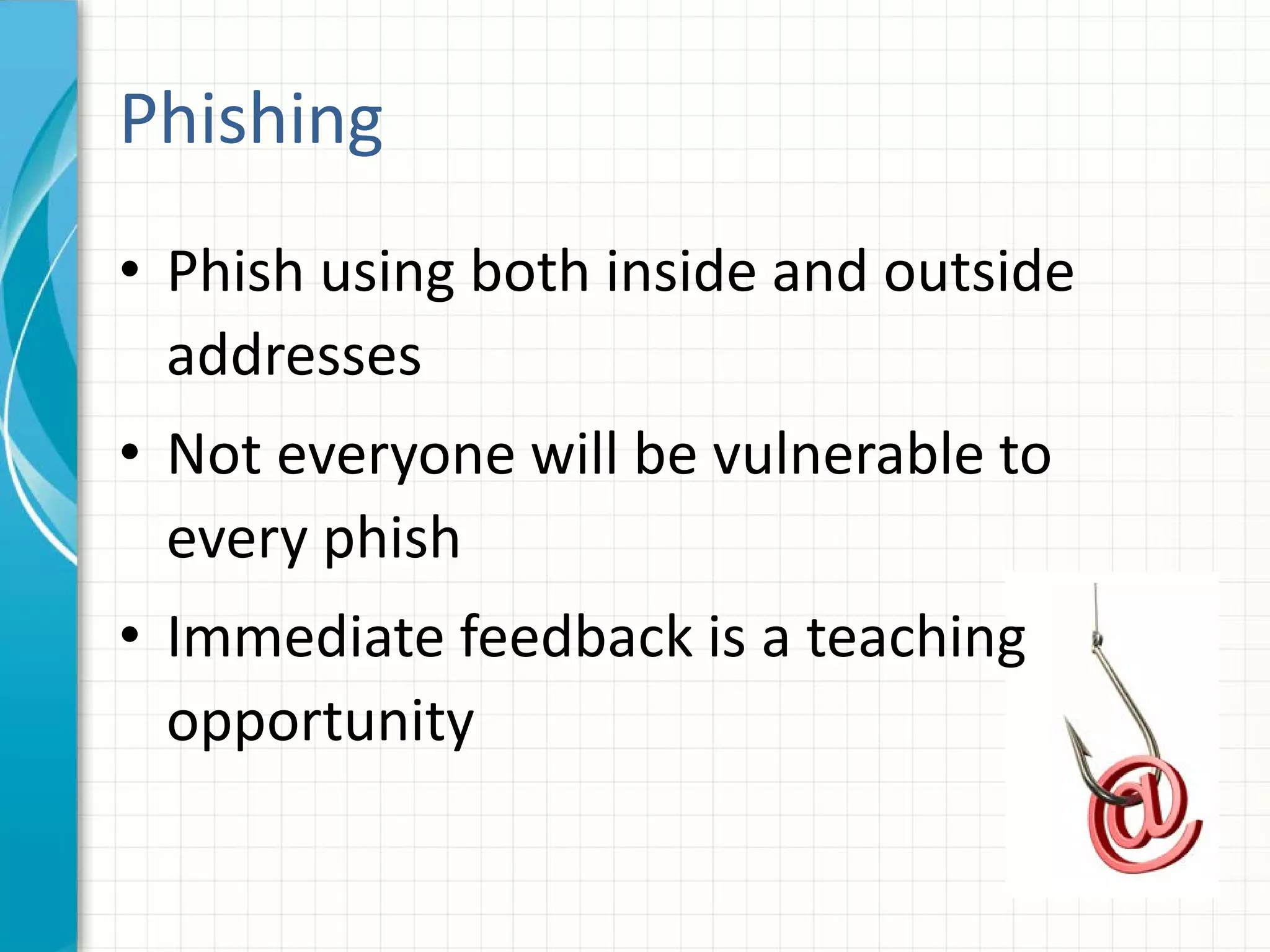 Phishing

• Phish using both inside and outside addresses

• Not everyone will be vulnerable to every phish

• Immediate feedback is a teaching opportunity

@